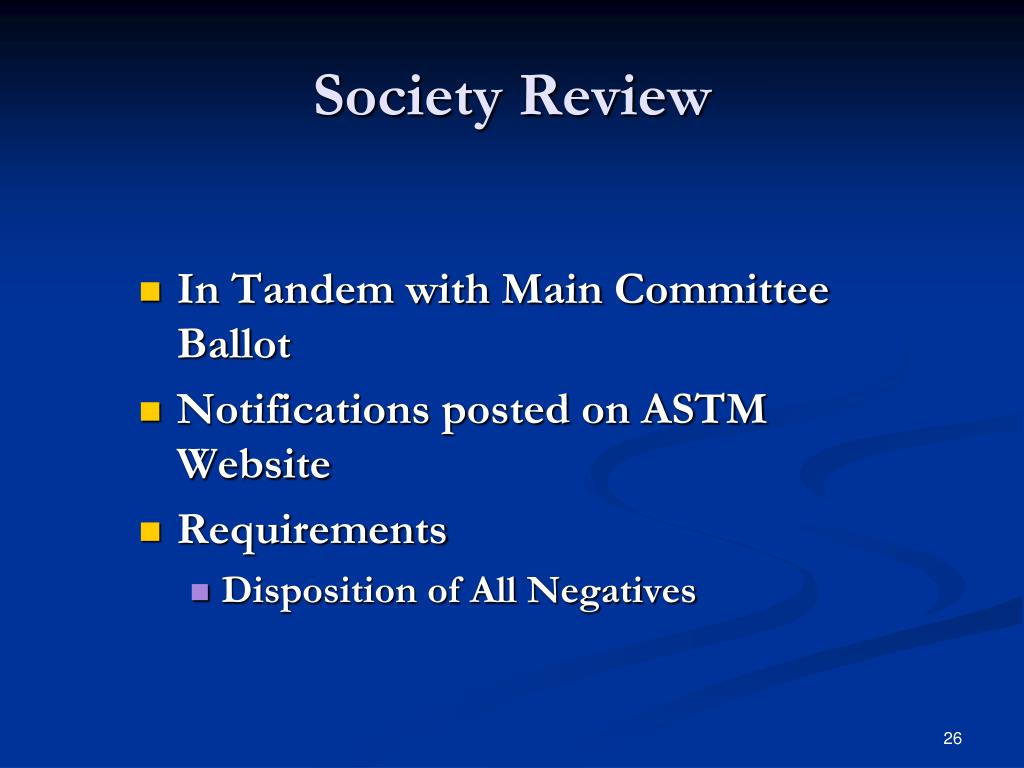 Society Review

- In Tandem with Main Committee Ballot
- Notifications posted on ASTM Website
- Requirements
  - Disposition of All Negatives

26